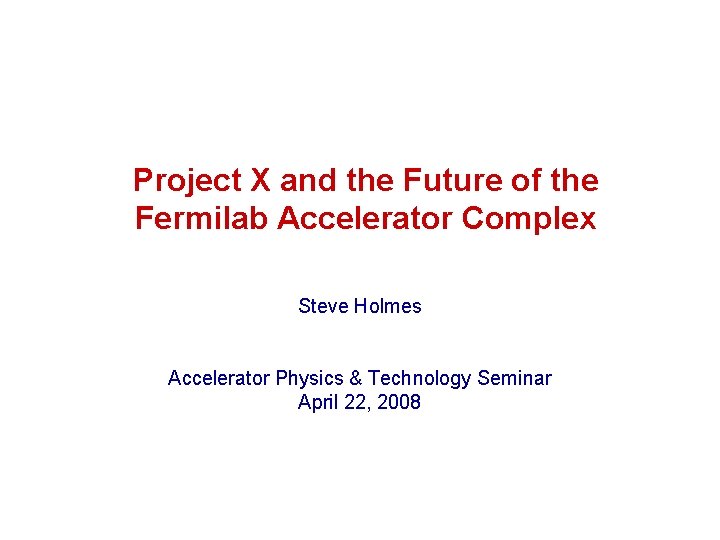 Project X and the Future of the Fermilab Accelerator Complex

Steve Holmes

Accelerator Physics & Technology Seminar
April 22, 2008